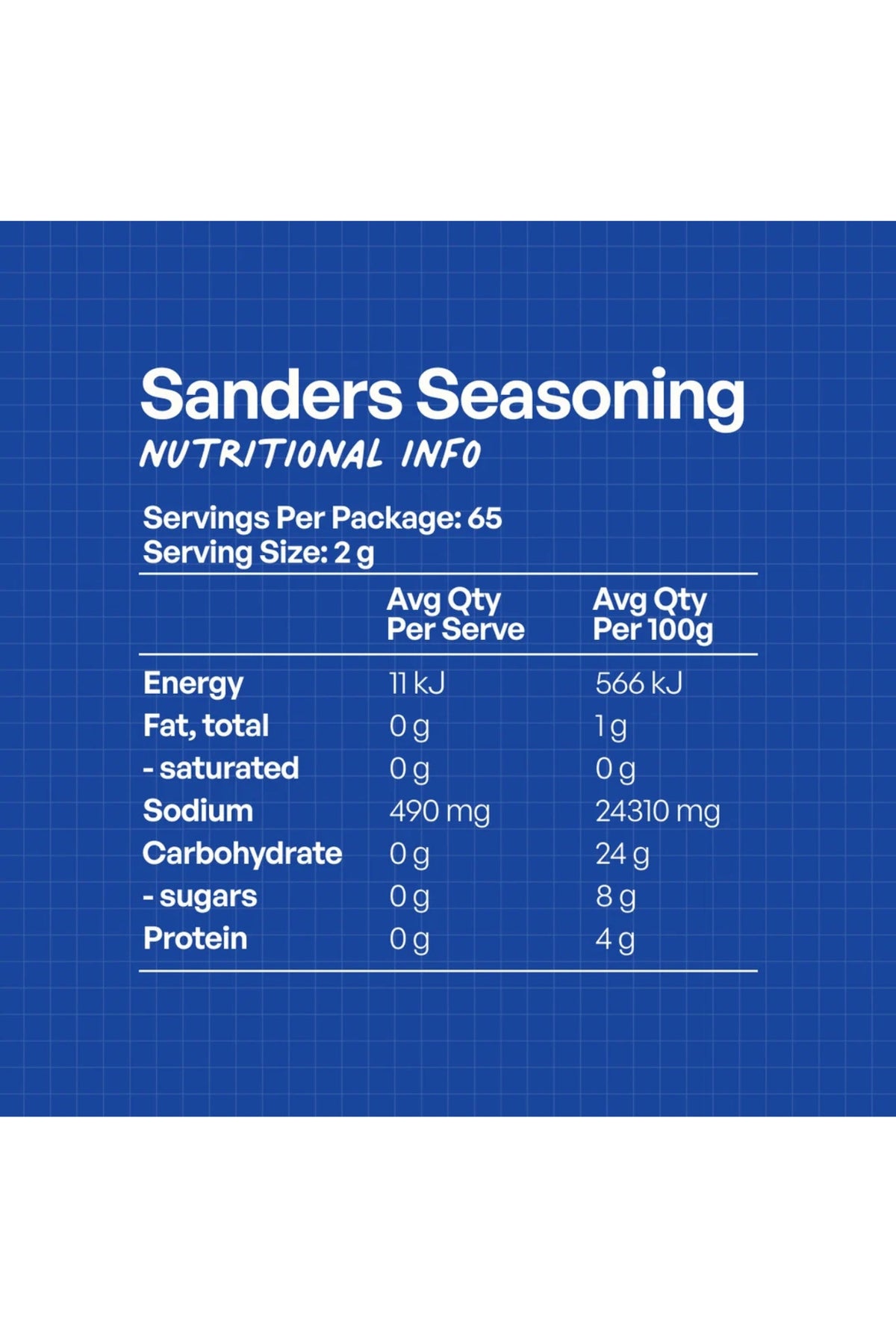 Sanders Seasoning

NUTRITIONAL INFO

Servings Per Package: 65
Serving Size: 2 g

|  | Avg Qty Per Serve | Avg Qty Per 100g |
|---|---|---|
| Energy | 11 kJ | 566 kJ |
| Fat, total | 0 g | 1 g |
| - saturated | 0 g | 0 g |
| Sodium | 490 mg | 24310 mg |
| Carbohydrate | 0 g | 24 g |
| - sugars | 0 g | 8 g |
| Protein | 0 g | 4 g |